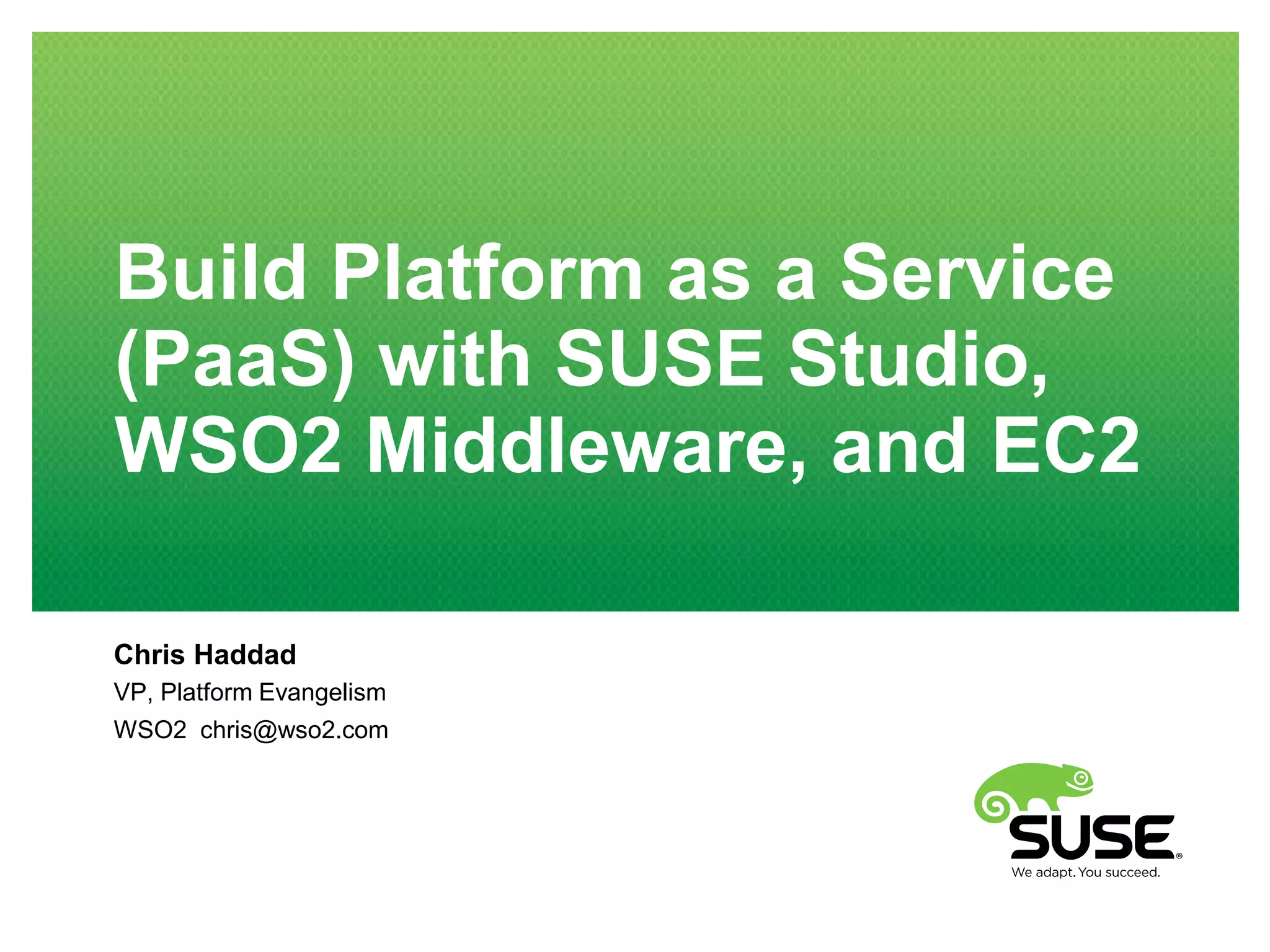 Build Platform as a Service (PaaS) with SUSE Studio, WSO2 Middleware, and EC2

Chris Haddad

VP, Platform Evangelism

WSO2 chris@wso2.com

SUSE®

We adapt. You succeed.